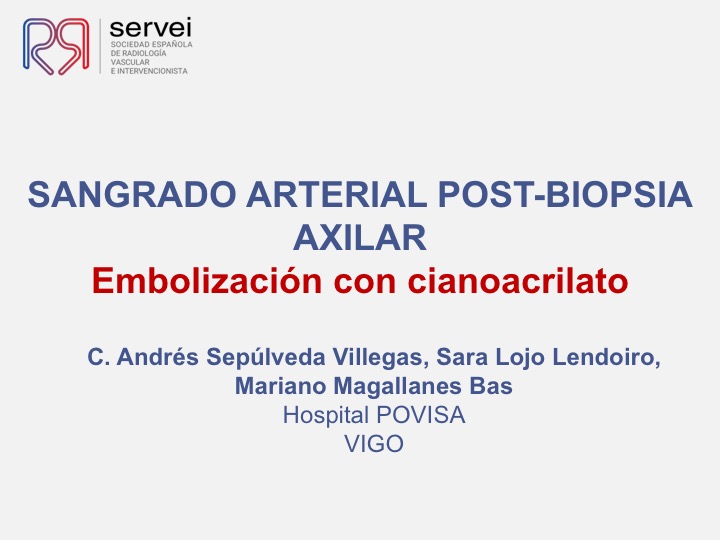 servei
SOCIEDAD ESPAÑOLA DE RADIOLOGÍA VASCULAR E INTERVENCIONISTA

SANGRADO ARTERIAL POST-BIOPSIA AXILAR
Embolización con cianoacrilato

C. Andrés Sepúlveda Villegas, Sara Lojo Lendoiro, Mariano Magallanes Bas
Hospital POVISA
VIGO